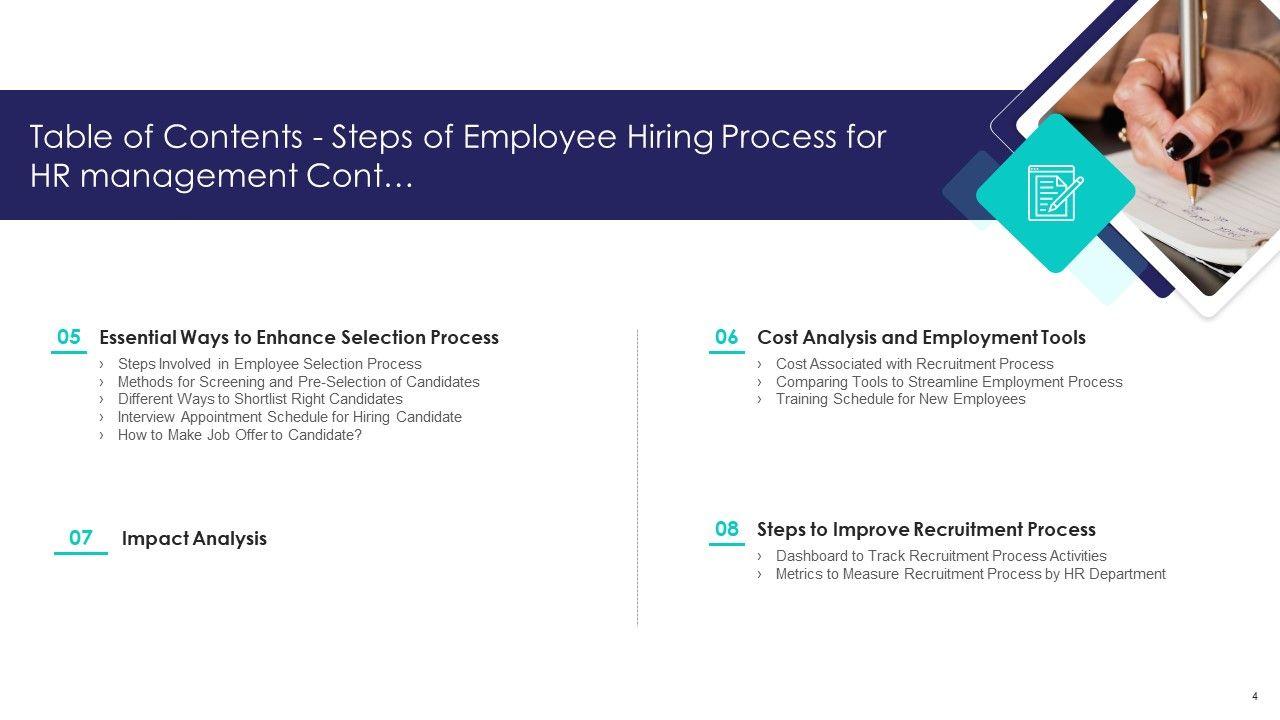 Table of Contents - Steps of Employee Hiring Process for HR management Cont…

05 Essential Ways to Enhance Selection Process

› Steps Involved in Employee Selection Process
› Methods for Screening and Pre-Selection of Candidates
› Different Ways to Shortlist Right Candidates
› Interview Appointment Schedule for Hiring Candidate
› How to Make Job Offer to Candidate?

07 Impact Analysis

06 Cost Analysis and Employment Tools

› Cost Associated with Recruitment Process
› Comparing Tools to Streamline Employment Process
› Training Schedule for New Employees

08 Steps to Improve Recruitment Process

› Dashboard to Track Recruitment Process Activities
› Metrics to Measure Recruitment Process by HR Department

4